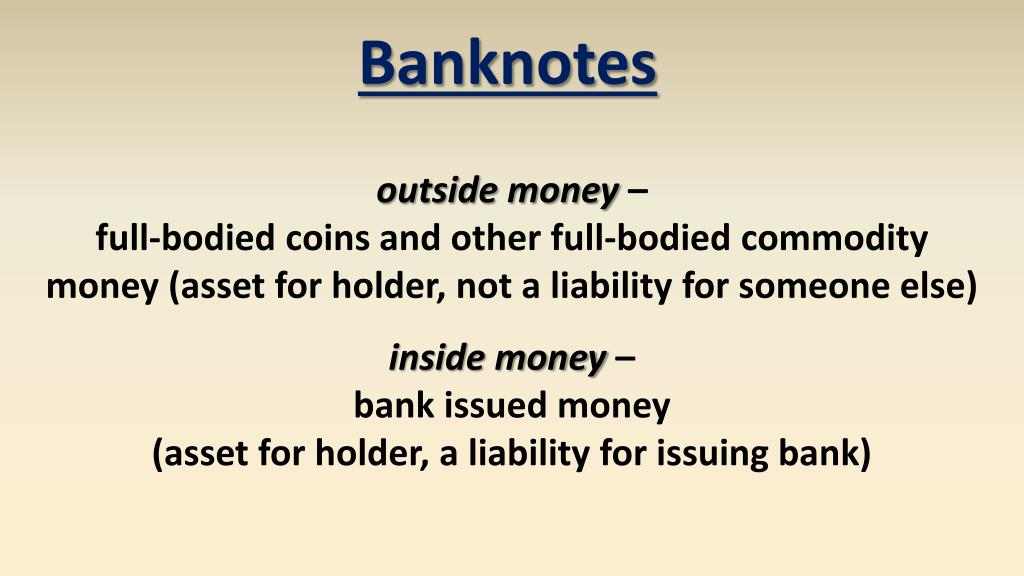 Banknotes

outside money –
full-bodied coins and other full-bodied commodity money (asset for holder, not a liability for someone else)

inside money –
bank issued money
(asset for holder, a liability for issuing bank)